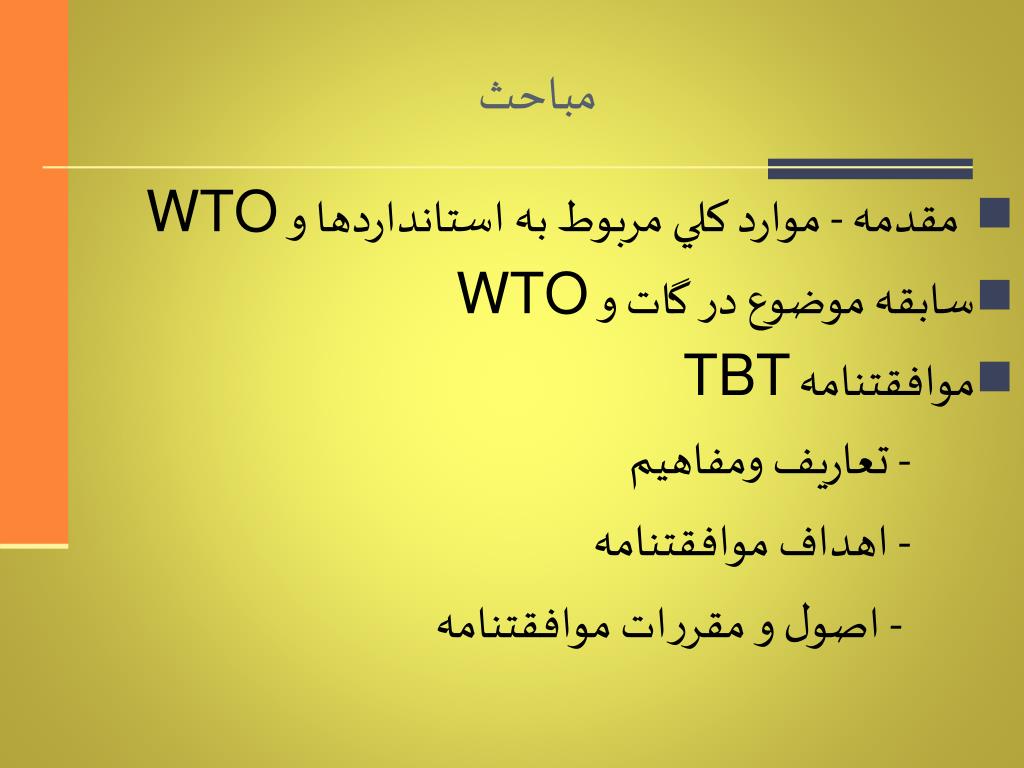 مباحث

مقدمه - موارد كلي مربوط به استانداردها و WTO

سابقه موضوع در گات و WTO

موافقتنامه TBT

- تعاريف ومفاهيم

- اهداف موافقتنامه

- اصول و مقررات موافقتنامه